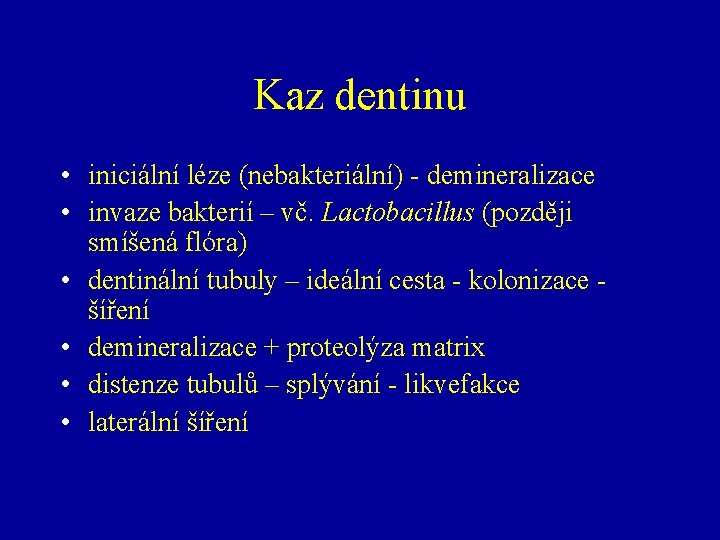 Kaz dentinu

• iniciální léze (nebakteriální) - demineralizace
• invaze bakterií – vč. Lactobacillus (později smíšená flóra)
• dentinální tubuly – ideální cesta - kolonizace - šíření
• demineralizace + proteolýza matrix
• distenze tubulů – splývání - likvefakce
• laterální šíření